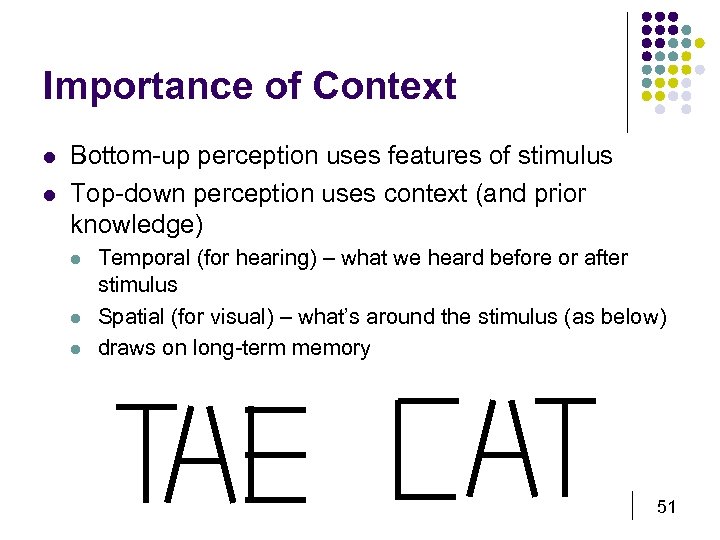 Importance of Context

- Bottom-up perception uses features of stimulus
- Top-down perception uses context (and prior knowledge)
  - Temporal (for hearing) – what we heard before or after stimulus
  - Spatial (for visual) – what's around the stimulus (as below)
  - draws on long-term memory

TAE CAT

51